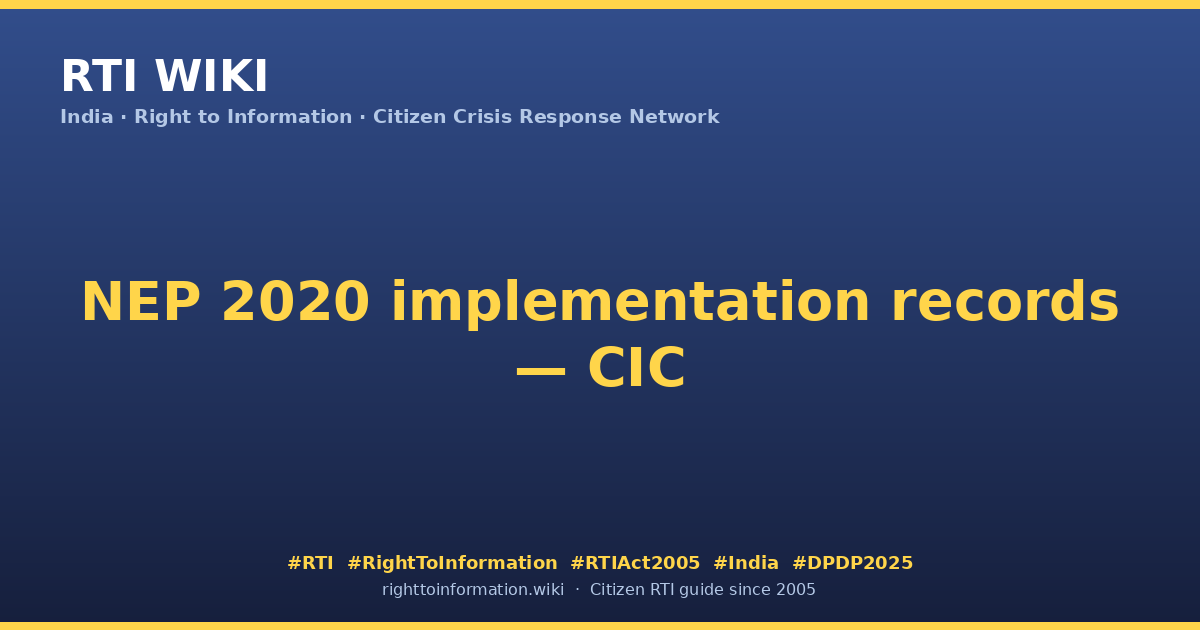 RTI WIKI

India · Right to Information · Citizen Crisis Response Network

NEP 2020 implementation records — CIC

#RTI #RightToInformation #RTIAct2005 #India #DPDP2025

righttoinformation.wiki · Citizen RTI guide since 2005